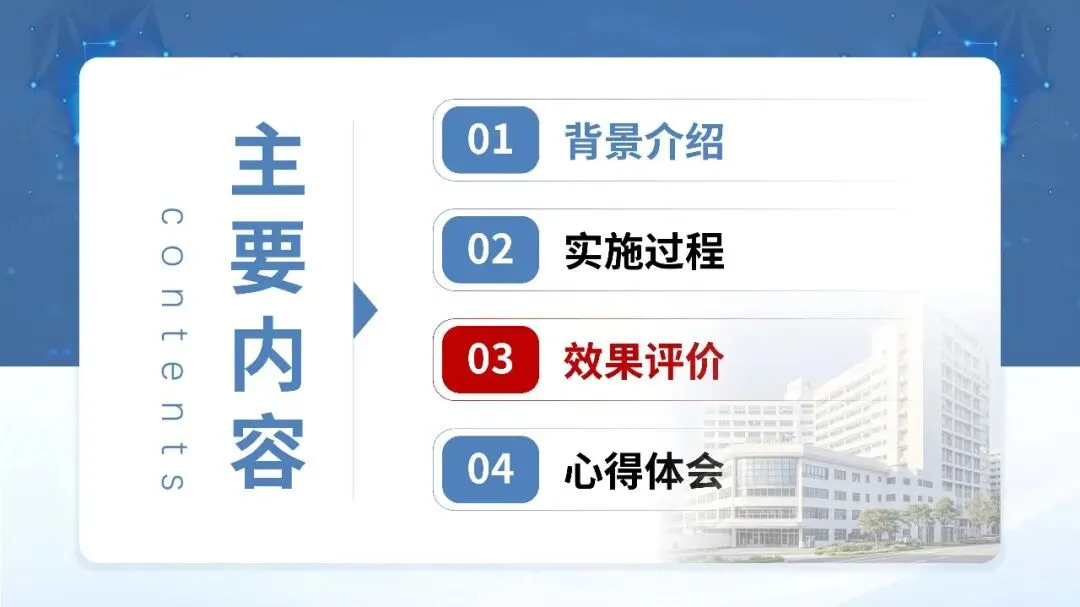 主要内容

contents

01 背景介绍

02 实施过程

03 效果评价

04 心得体会